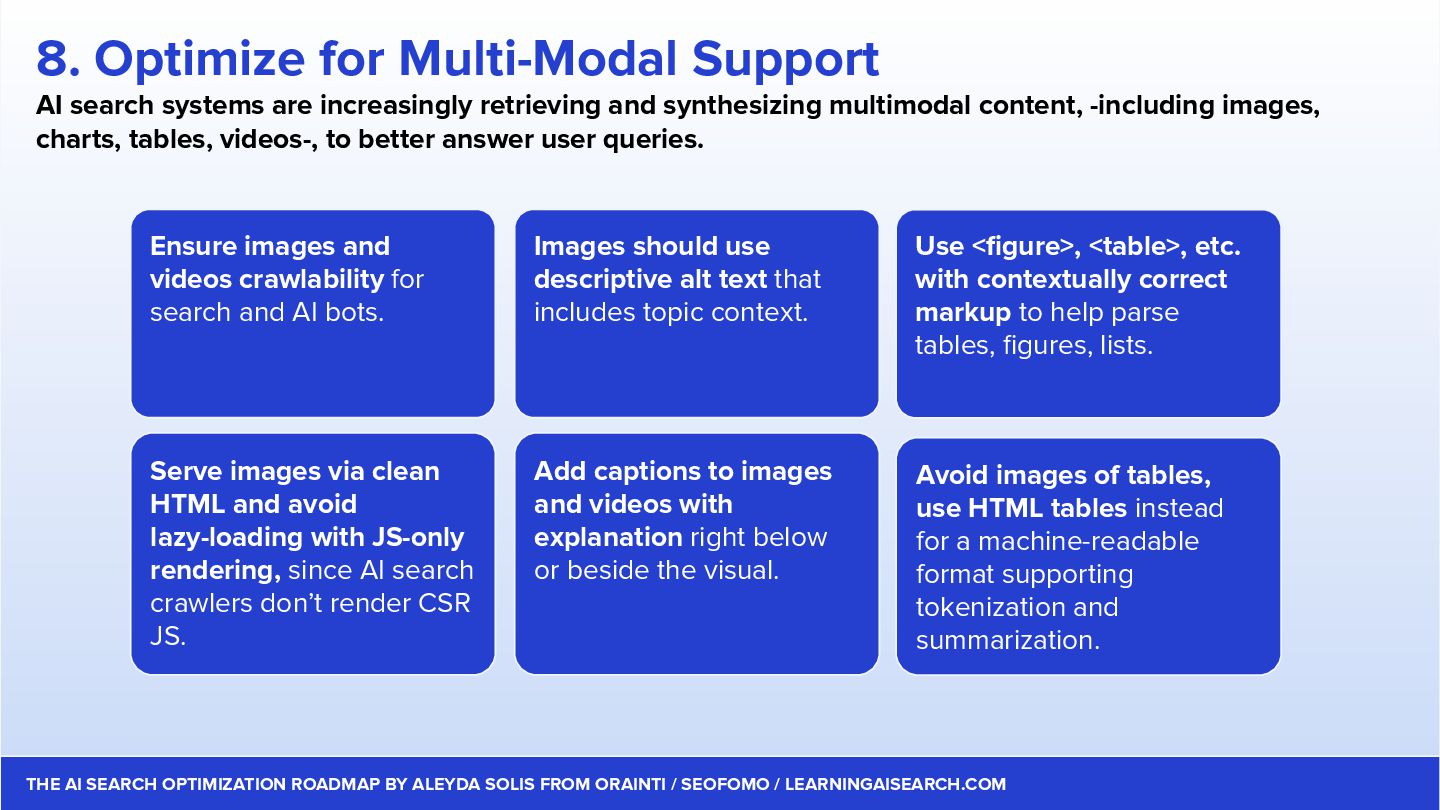 8. Optimize for Multi-Modal Support

AI search systems are increasingly retrieving and synthesizing multimodal content, -including images, charts, tables, videos-, to better answer user queries.

Ensure images and videos crawlability for search and AI bots.

Images should use descriptive alt text that includes topic context.

Use <figure>, <table>, etc. with contextually correct markup to help parse tables, figures, lists.

Serve images via clean HTML and avoid lazy-loading with JS-only rendering, since AI search crawlers don't render CSR JS.

Add captions to images and videos with explanation right below or beside the visual.

Avoid images of tables, use HTML tables instead for a machine-readable format supporting tokenization and summarization.

THE AI SEARCH OPTIMIZATION ROADMAP BY ALEYDA SOLIS FROM ORAINTI / SEOFOMO / LEARNINGAISEARCH.COM